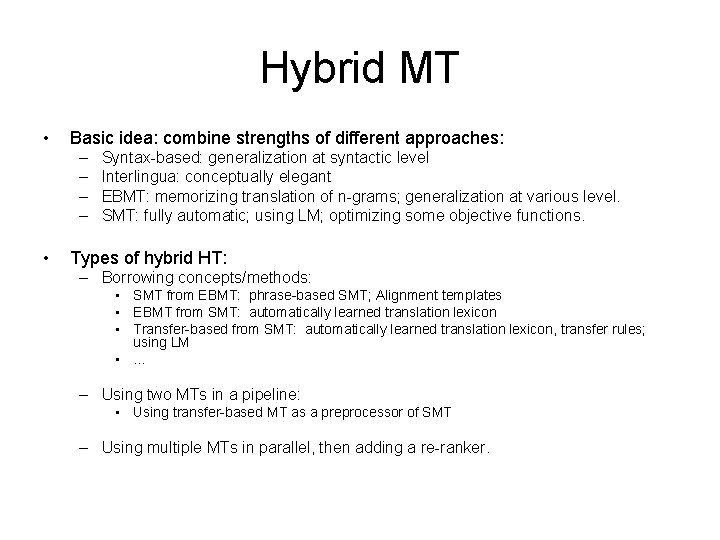 Hybrid MT

• Basic idea: combine strengths of different approaches:
– Syntax-based: generalization at syntactic level
– Interlingua: conceptually elegant
– EBMT: memorizing translation of n-grams; generalization at various level.
– SMT: fully automatic; using LM; optimizing some objective functions.

• Types of hybrid HT:
– Borrowing concepts/methods:
▪ SMT from EBMT: phrase-based SMT; Alignment templates
▪ EBMT from SMT: automatically learned translation lexicon
▪ Transfer-based from SMT: automatically learned translation lexicon, transfer rules; using LM
▪ …

– Using two MTs in a pipeline:
▪ Using transfer-based MT as a preprocessor of SMT

– Using multiple MTs in parallel, then adding a re-ranker.